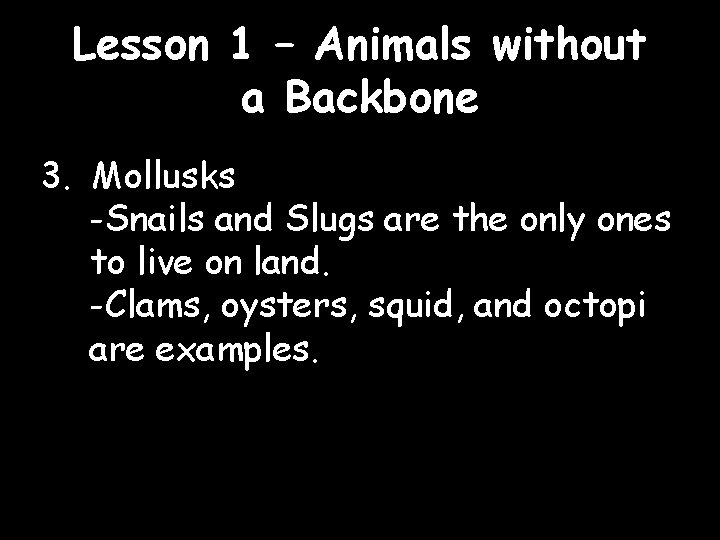 Lesson 1 – Animals without a Backbone

3. Mollusks
-Snails and Slugs are the only ones to live on land.
-Clams, oysters, squid, and octopi are examples.